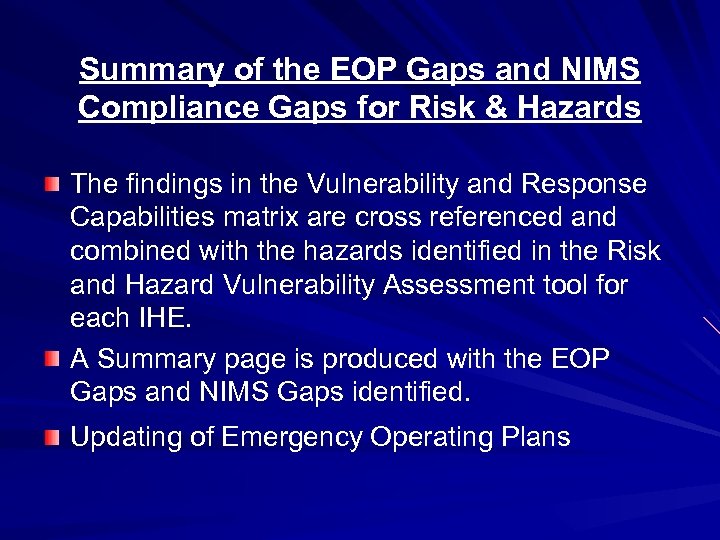 Summary of the EOP Gaps and NIMS Compliance Gaps for Risk & Hazards

The findings in the Vulnerability and Response Capabilities matrix are cross referenced and combined with the hazards identified in the Risk and Hazard Vulnerability Assessment tool for each IHE.

A Summary page is produced with the EOP Gaps and NIMS Gaps identified.

Updating of Emergency Operating Plans